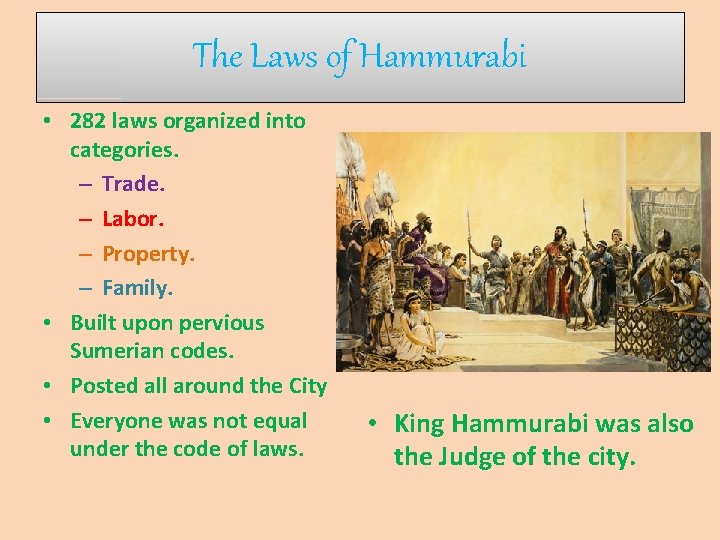 The Laws of Hammurabi

• 282 laws organized into categories.
 – Trade.
 – Labor.
 – Property.
 – Family.
• Built upon pervious Sumerian codes.
• Posted all around the City
• Everyone was not equal under the code of laws.

• King Hammurabi was also the Judge of the city.